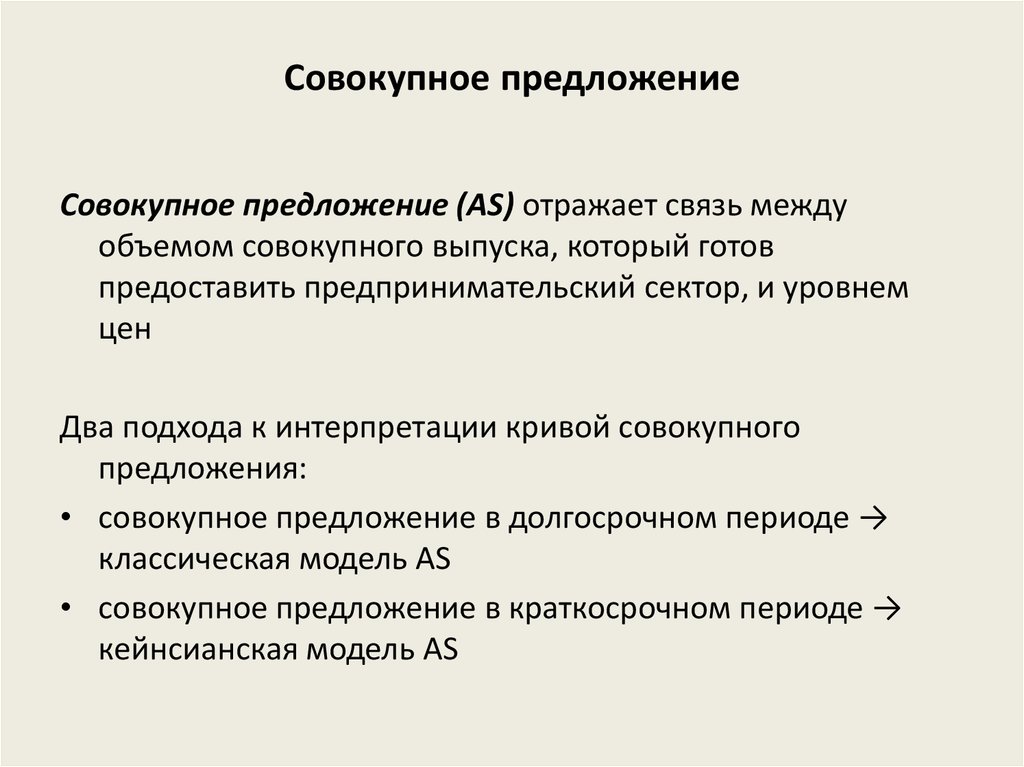 Совокупное предложение

Совокупное предложение (AS) отражает связь между объемом совокупного выпуска, который готов предоставить предпринимательский сектор, и уровнем цен

Два подхода к интерпретации кривой совокупного предложения:
• совокупное предложение в долгосрочном периоде → классическая модель AS
• совокупное предложение в краткосрочном периоде → кейнсианская модель AS